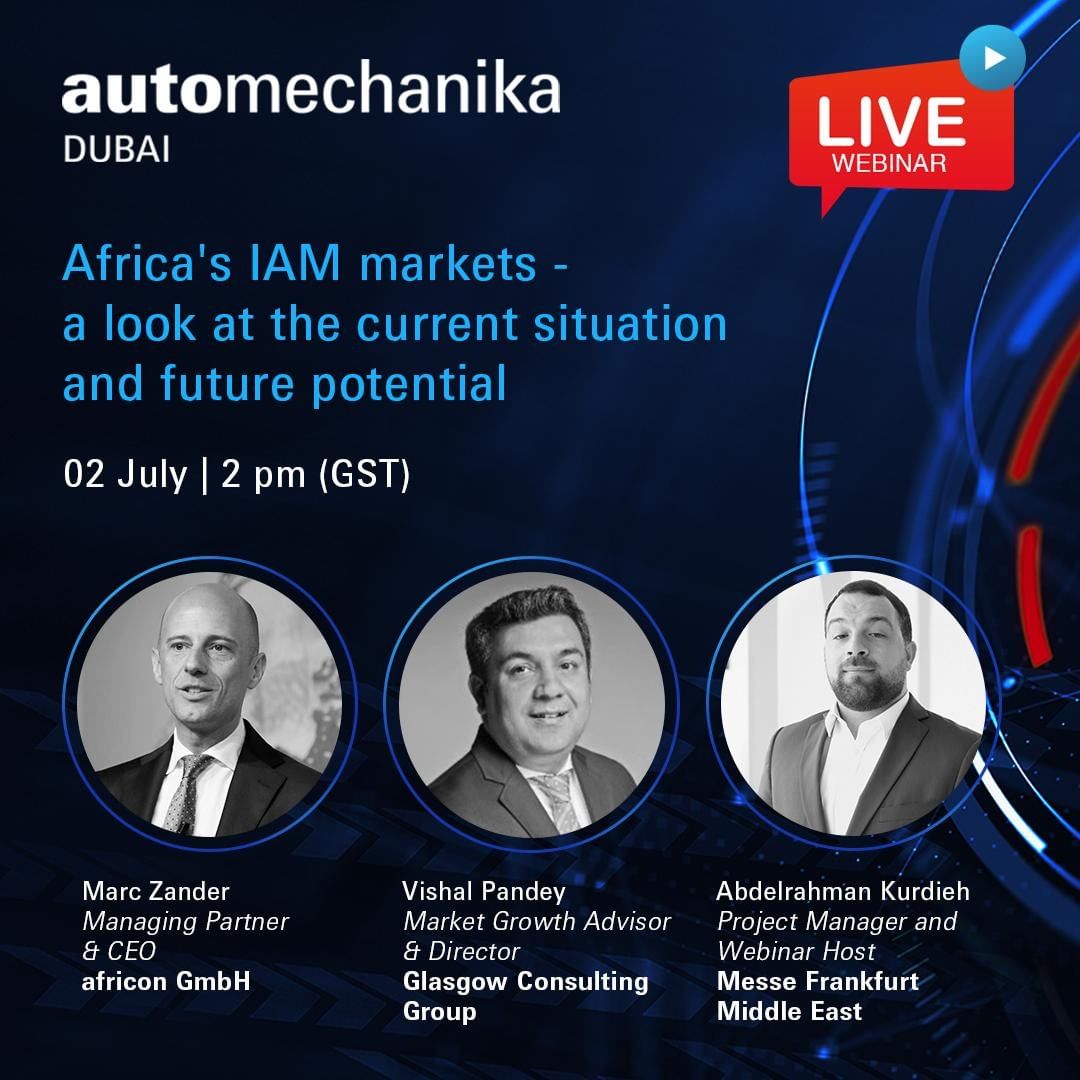 automechanika
DUBAI

LIVE
WEBINAR

Africa's IAM markets - a look at the current situation and future potential

02 July | 2 pm (GST)

Marc Zander
Managing Partner & CEO
africon GmbH

Vishal Pandey
Market Growth Advisor & Director
Glasgow Consulting Group

Abdelrahman Kurdieh
Project Manager and Webinar Host
Messe Frankfurt Middle East